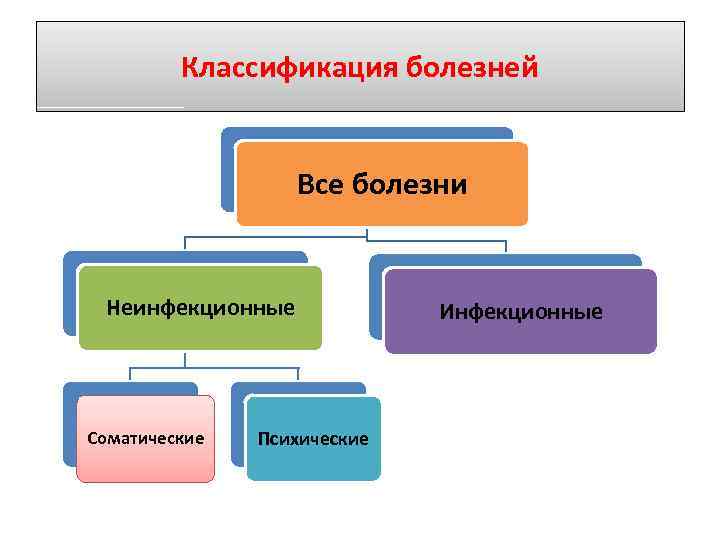 Классификация болезней

Все болезни

Неинфекционные

Инфекционные

Соматические

Психические